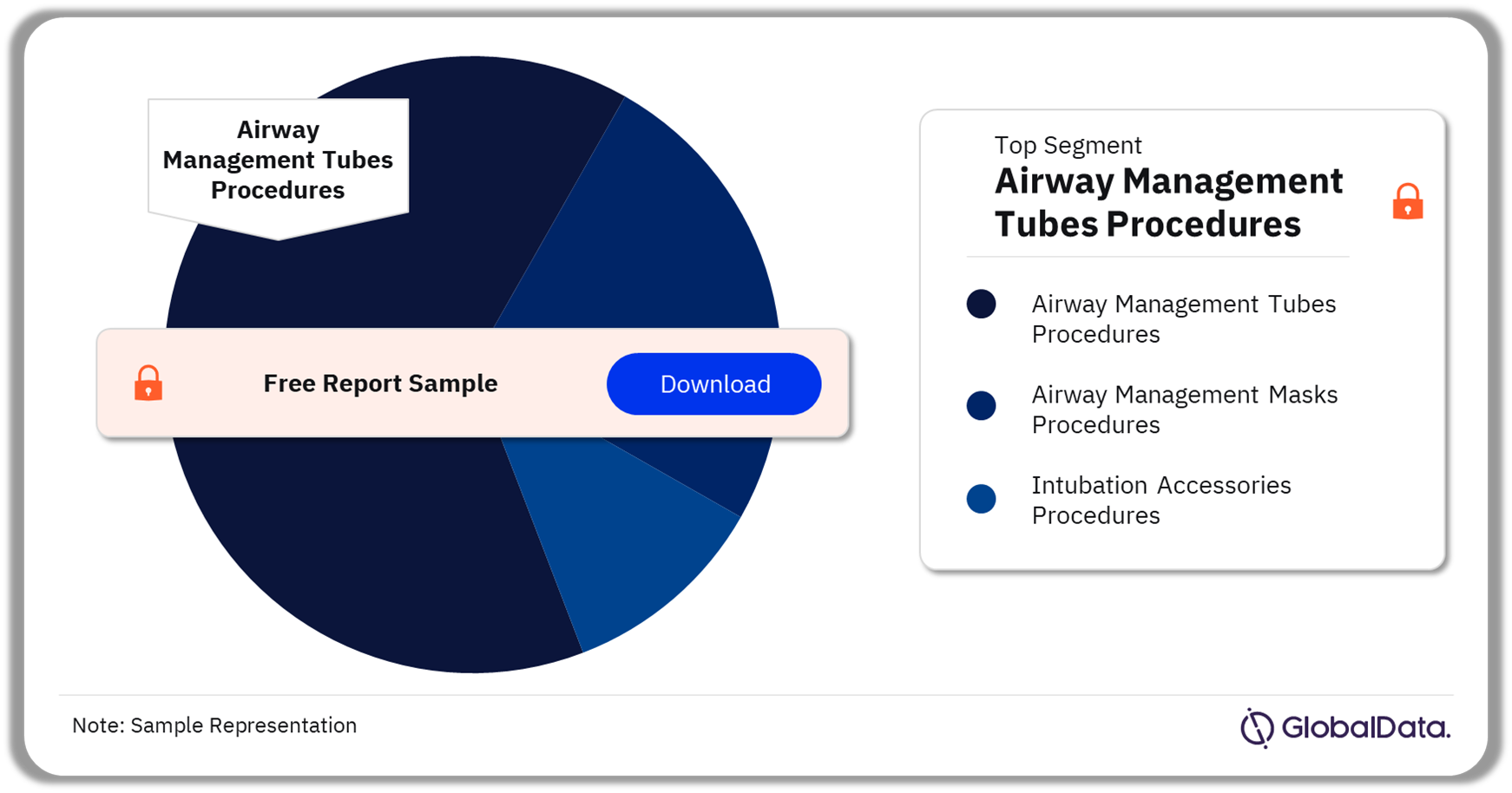 Airway Management Tubes Procedures

Free Report Sample

Download

Top Segment

Airway Management Tubes Procedures

Airway Management Tubes Procedures

Airway Management Masks Procedures

Intubation Accessories Procedures

Note: Sample Representation

GlobalData.